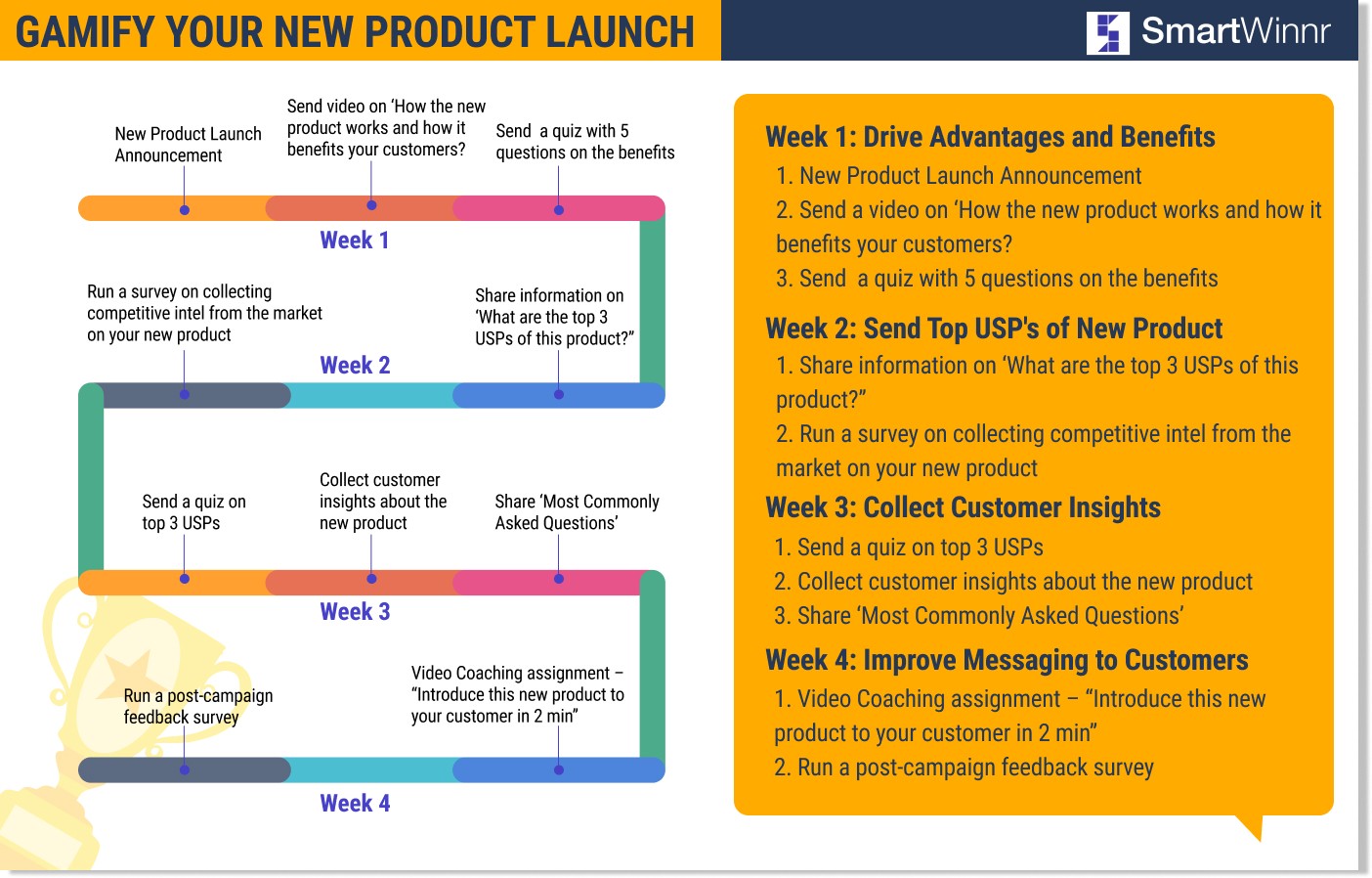 GAMIFY YOUR NEW PRODUCT LAUNCH

SmartWinnr

New Product Launch Announcement

Send video on 'How the new product works and how it benefits your customers?

Send a quiz with 5 questions on the benefits

Week 1

Run a survey on collecting competitive intel from the market on your new product

Share information on 'What are the top 3 USPs of this product?"

Week 2

Send a quiz on top 3 USPs

Collect customer insights about the new product

Share 'Most Commonly Asked Questions'

Week 3

Run a post-campaign feedback survey

Video Coaching assignment – "Introduce this new product to your customer in 2 min"

Week 4

Week 1: Drive Advantages and Benefits
1. New Product Launch Announcement
2. Send a video on 'How the new product works and how it benefits your customers?
3. Send a quiz with 5 questions on the benefits

Week 2: Send Top USP's of New Product
1. Share information on 'What are the top 3 USPs of this product?"
2. Run a survey on collecting competitive intel from the market on your new product

Week 3: Collect Customer Insights
1. Send a quiz on top 3 USPs
2. Collect customer insights about the new product
3. Share 'Most Commonly Asked Questions'

Week 4: Improve Messaging to Customers
1. Video Coaching assignment – "Introduce this new product to your customer in 2 min"
2. Run a post-campaign feedback survey